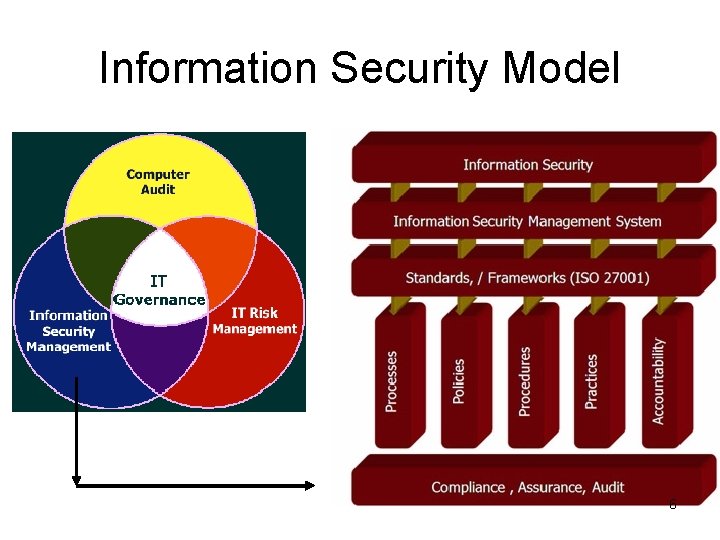 Information Security Model

Computer Audit

IT Governance

Information Security Management

IT Risk Management

Information Security

Information Security Management System

Standards, / Frameworks (ISO 27001)

Processes

Policies

Procedures

Practices

Accountability

Compliance , Assurance, Audit

6